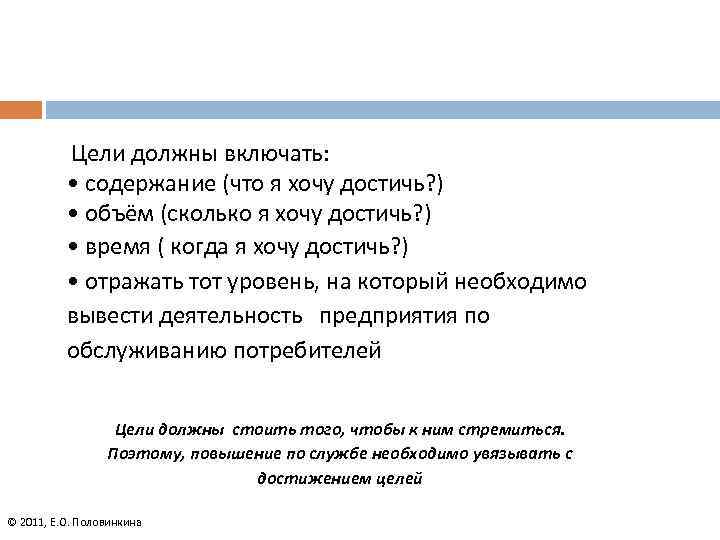 Цели должны включать:
• содержание (что я хочу достичь?)
• объём (сколько я хочу достичь?)
• время ( когда я хочу достичь?)
• отражать тот уровень, на который необходимо вывести деятельность предприятия по обслуживанию потребителей

Цели должны стоить того, чтобы к ним стремиться. Поэтому, повышение по службе необходимо увязывать с достижением целей

© 2011, Е.О. Половинкина